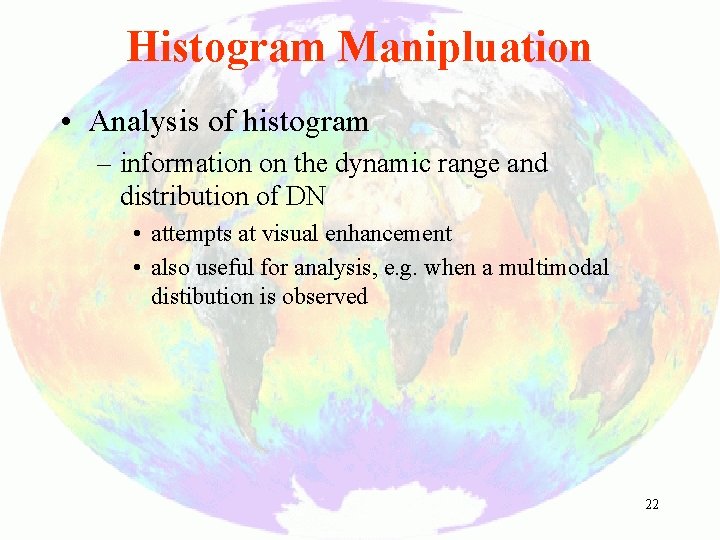 Histogram Manipluation

• Analysis of histogram

– information on the dynamic range and distribution of DN

• attempts at visual enhancement

• also useful for analysis, e.g. when a multimodal distibution is observed

22